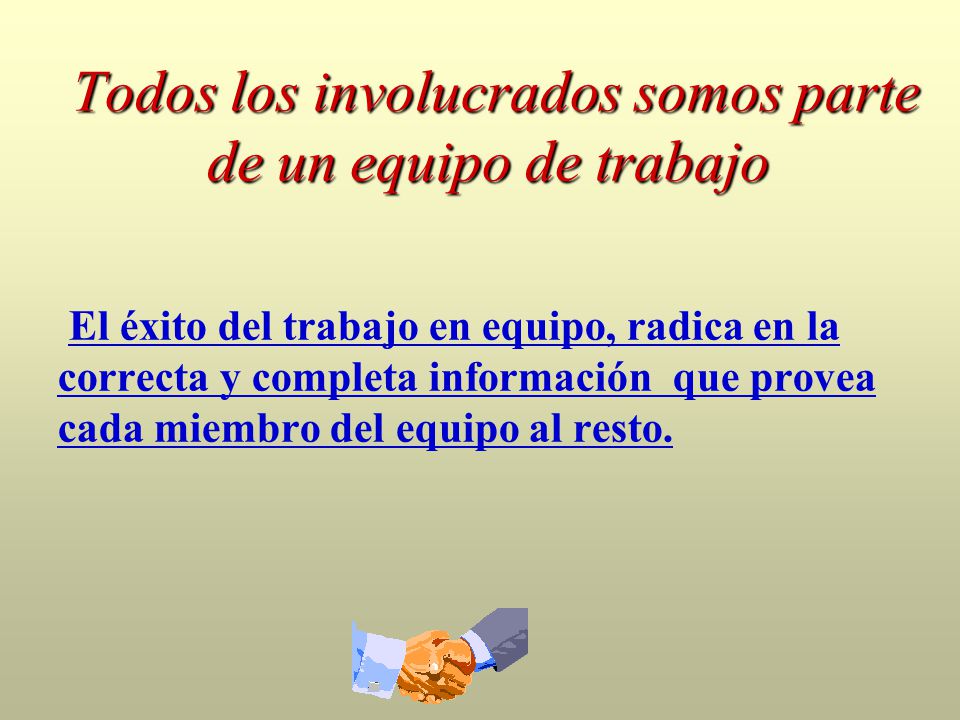 Todos los involucrados somos parte de un equipo de trabajo

El éxito del trabajo en equipo, radica en la correcta y completa información que provea cada miembro del equipo al resto.